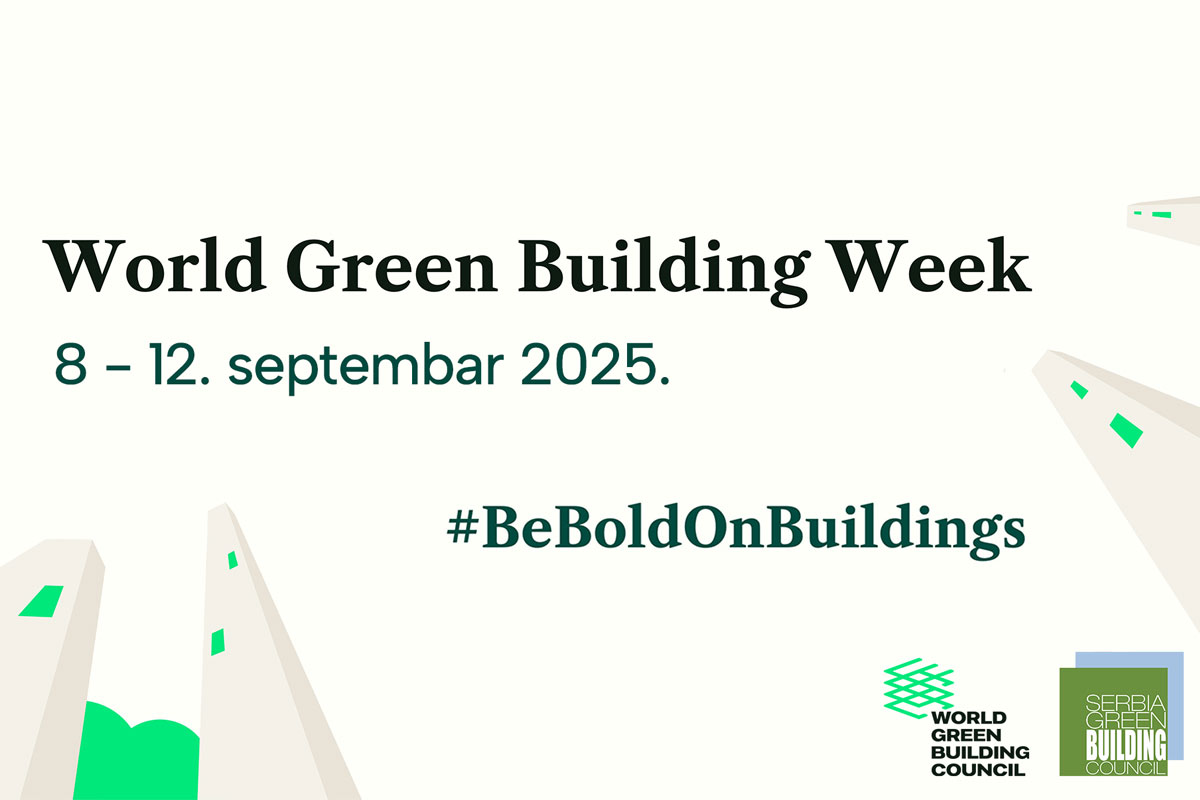 World Green Building Week

8 - 12. septembar 2025.

#BeBoldOnBuildings

WORLD GREEN BUILDING COUNCIL

SERBIA GREEN BUILDING COUNCIL